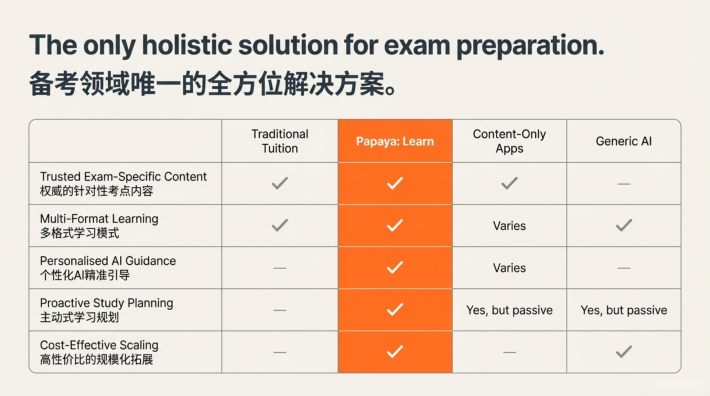 The only holistic solution for exam preparation.
备考领域唯一的全方位解决方案。

| | Traditional Tuition | Papaya: Learn | Content-Only Apps | Generic AI |
|---|---|---|---|---|
| Trusted Exam-Specific Content 权威的针对性考点内容 | ✓ | ✓ | ✓ | — |
| Multi-Format Learning 多格式学习模式 | ✓ | ✓ | Varies | ✓ |
| Personalised AI Guidance 个性化AI精准引导 | — | ✓ | Varies | — |
| Proactive Study Planning 主动式学习规划 | — | ✓ | Yes, but passive | Yes, but passive |
| Cost-Effective Scaling 高性价比的规模化拓展 | — | ✓ | — | ✓ |